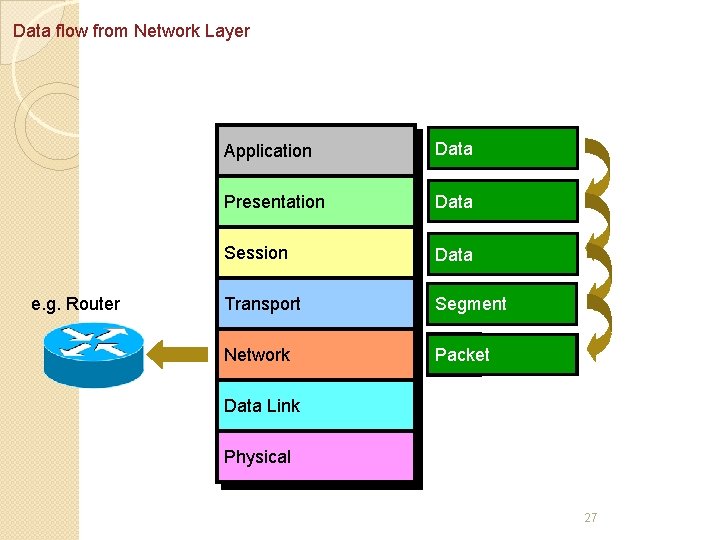 Data flow from Network Layer

e.g. Router

Application
Presentation
Session
Transport
Network
Data Link
Physical

Data
Data
Data
Segment
Packet

27